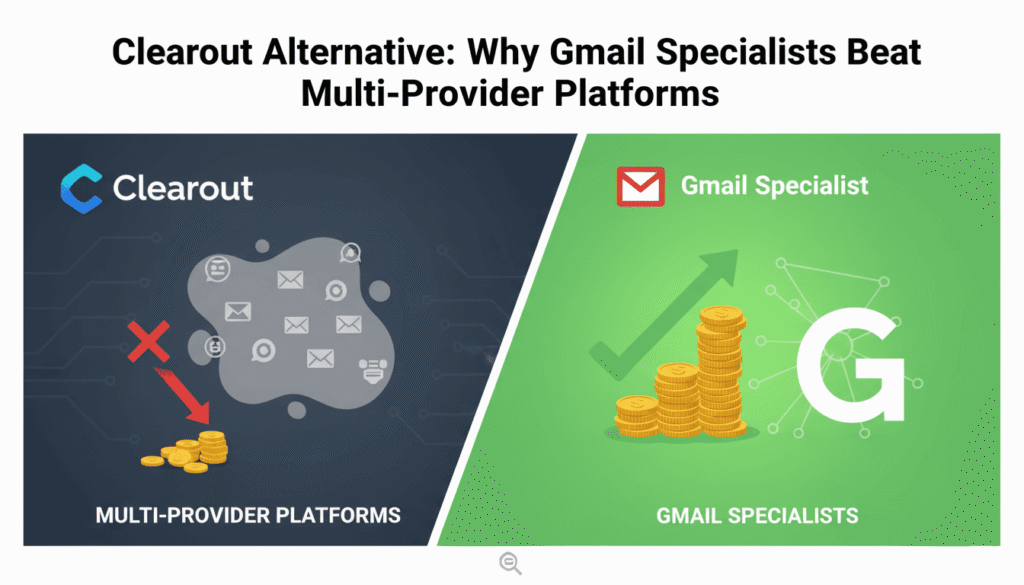 Clearout Alternative: Why Gmail Specialists Beat Multi-Provider Platforms

Clearout

MULTI-PROVIDER PLATFORMS

Gmail Specialist

G

GMAIL SPECIALISTS